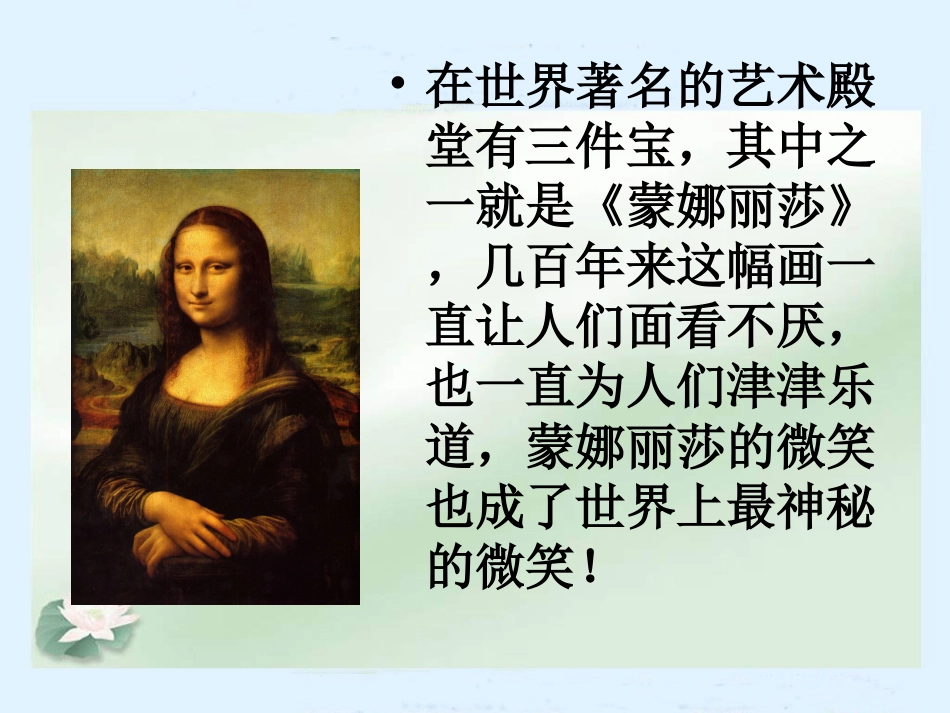 • 在世界著名的艺术殿堂有三件宝，其中之一就是《蒙娜丽莎》，几百年来这幅画一直让人们面看不厌，也一直为人们津津乐道，蒙娜丽莎的微笑也成了世界上最神秘的微笑！